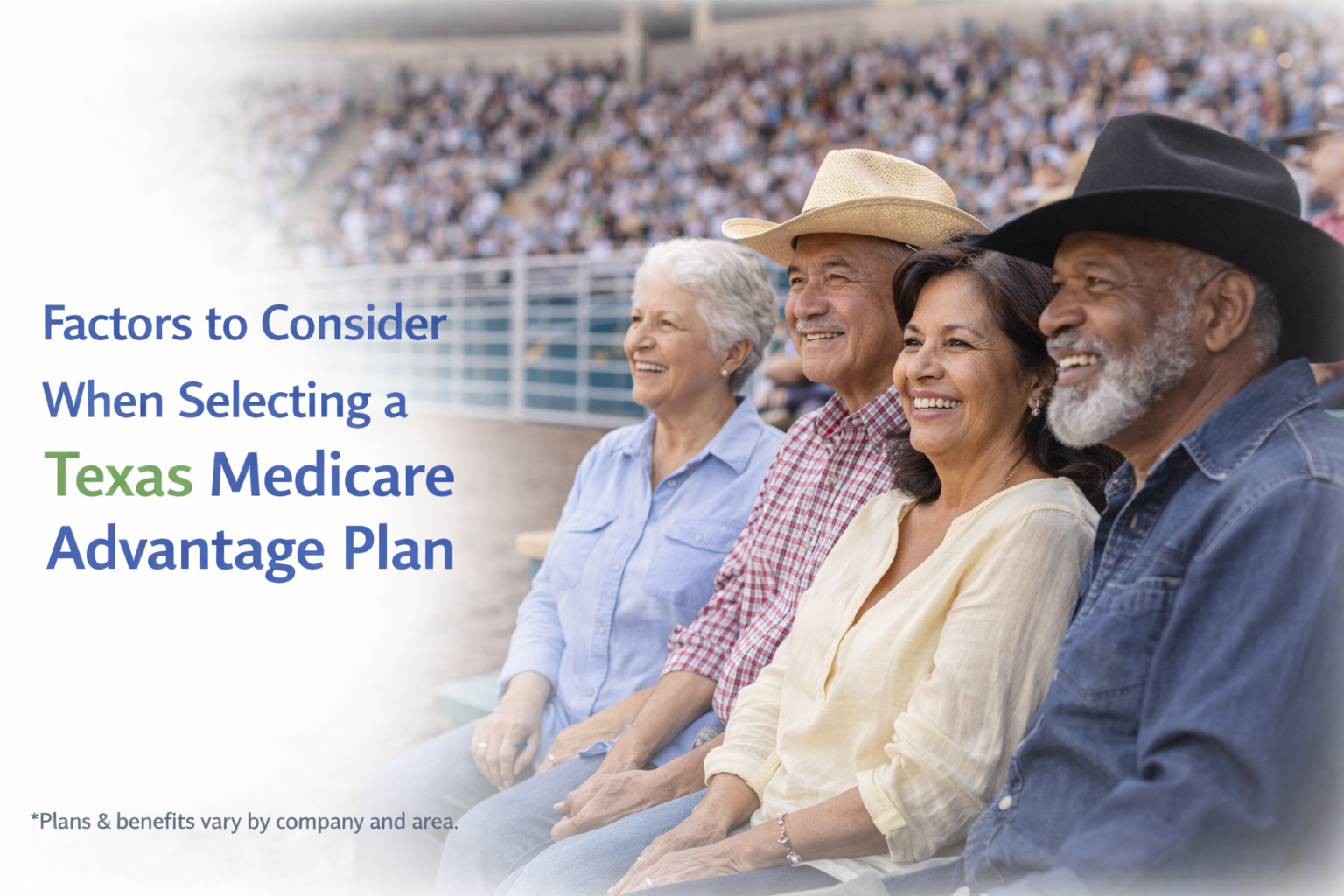 Factors to Consider
When Selecting a
Texas Medicare
Advantage Plan

*Plans & benefits vary by company and area.